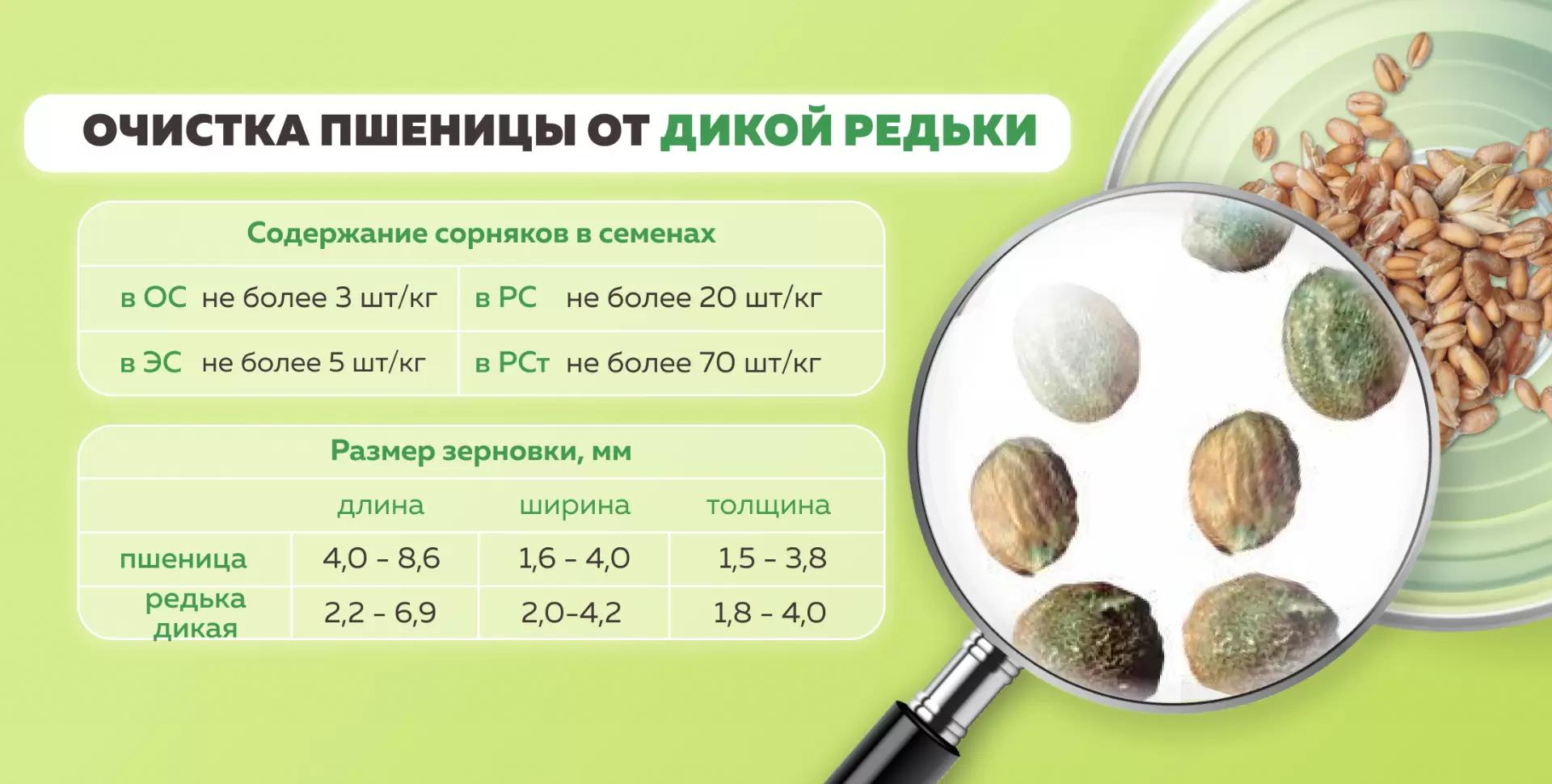 ОЧИСТКА ПШЕНИЦЫ ОТ ДИКОЙ РЕДЬКИ

Содержание сорняков в семенах

| в ОС не более 3 шт/кг | в РС не более 20 шт/кг |
|---|---|
| в ЭС не более 5 шт/кг | в РСт не более 70 шт/кг |

Размер зерновки, мм

| | длина | ширина | толщина |
|---|---|---|---|
| пшеница | 4,0 - 8,6 | 1,6 - 4,0 | 1,5 - 3,8 |
| редька дикая | 2,2 - 6,9 | 2,0-4,2 | 1,8 - 4,0 |